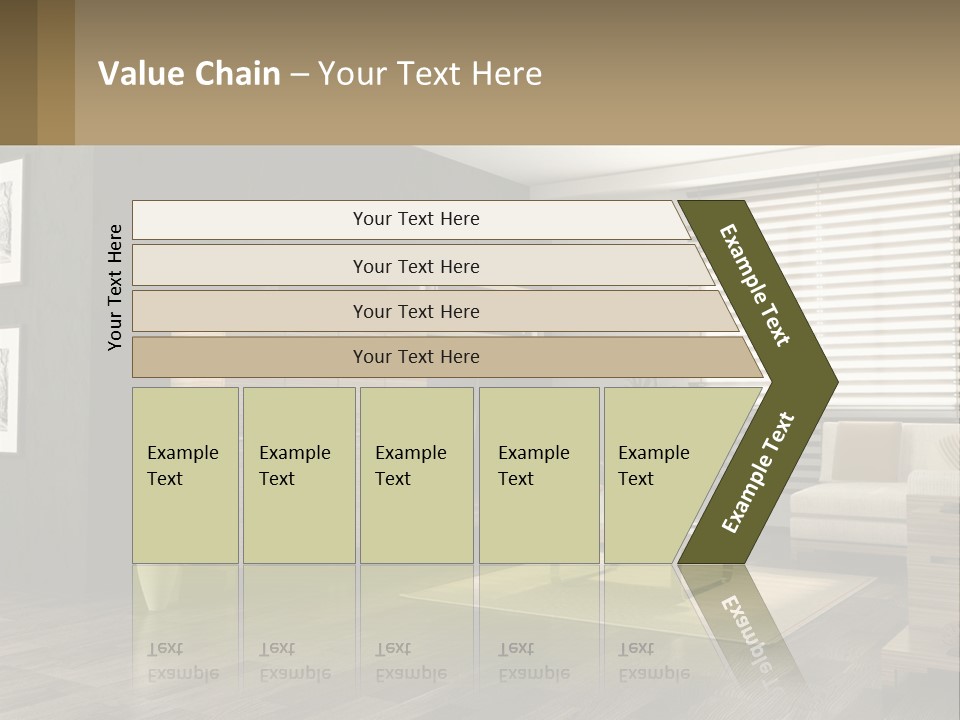 Value Chain – Your Text Here

Your Text Here

Your Text Here

Your Text Here

Your Text Here

Your Text Here

Example Text

Example Text

Example Text

Example Text

Example Text

Example Text

Example Text